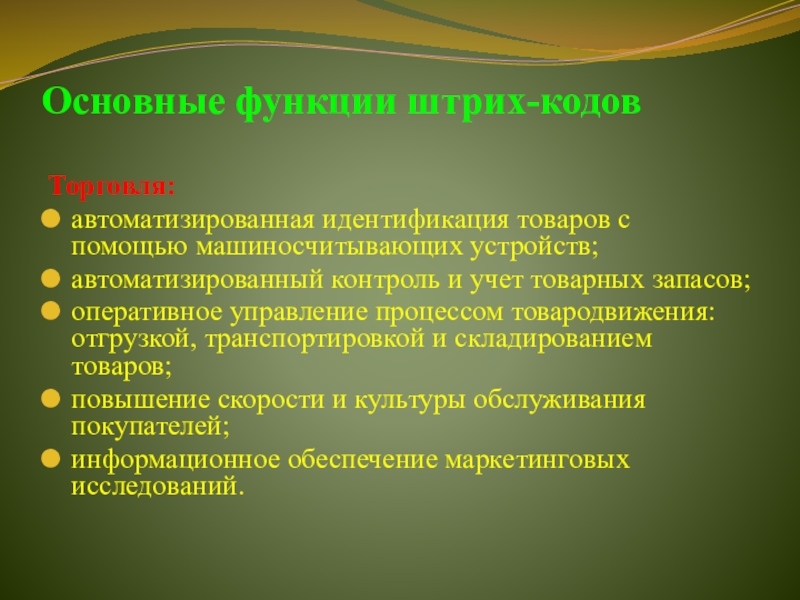 Основные функции штрих-кодов

Торговля:

- автоматизированная идентификация товаров с помощью машиносчитывающих устройств;
- автоматизированный контроль и учет товарных запасов;
- оперативное управление процессом товародвижения: отгрузкой, транспортировкой и складированием товаров;
- повышение скорости и культуры обслуживания покупателей;
- информационное обеспечение маркетинговых исследований.